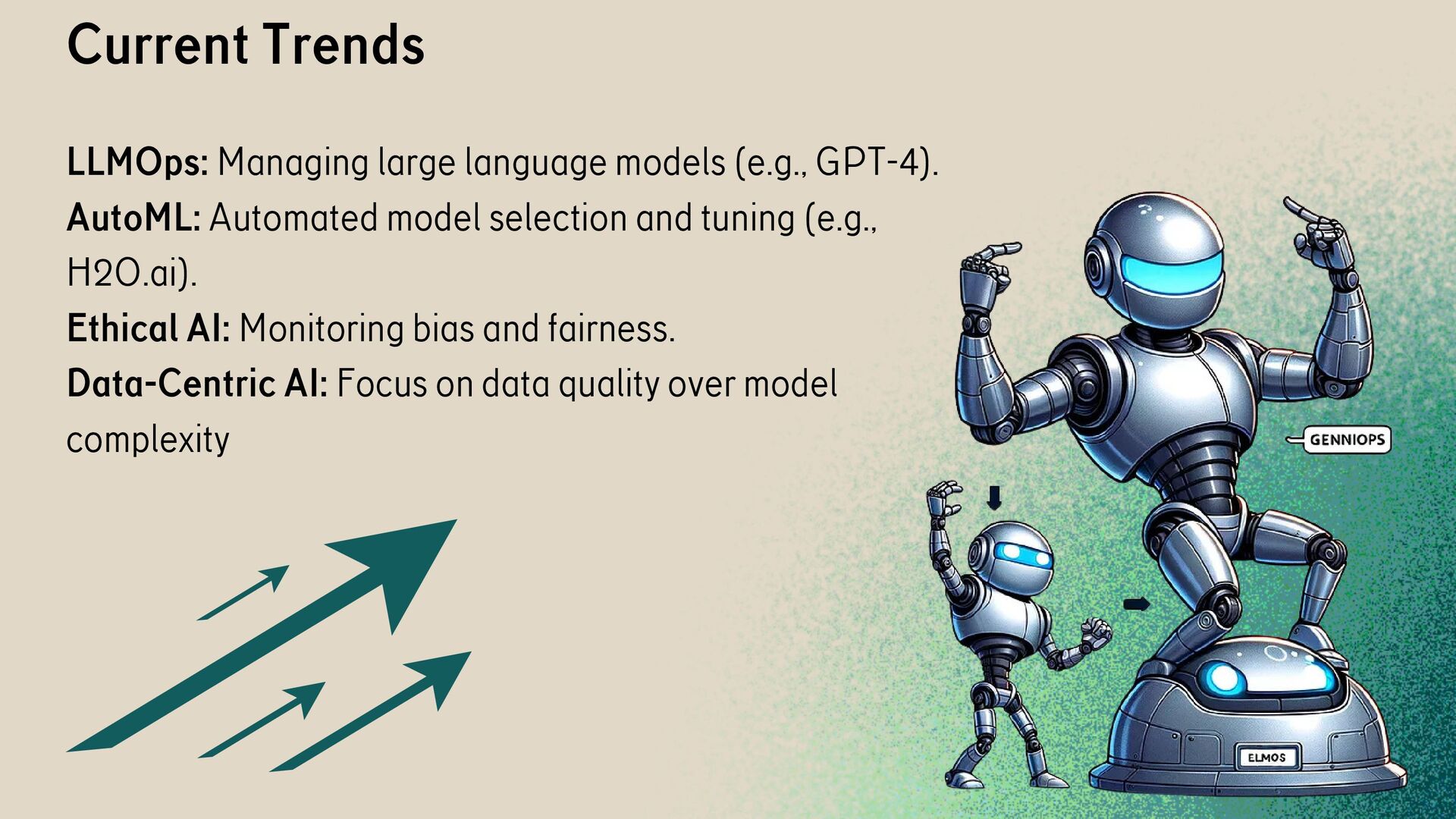 Current Trends

LLMOps: Managing large language models (e.g., GPT-4).

AutoML: Automated model selection and tuning (e.g., H2O.ai).

Ethical AI: Monitoring bias and fairness.

Data-Centric AI: Focus on data quality over model complexity

GENNIOPS

ELMOS